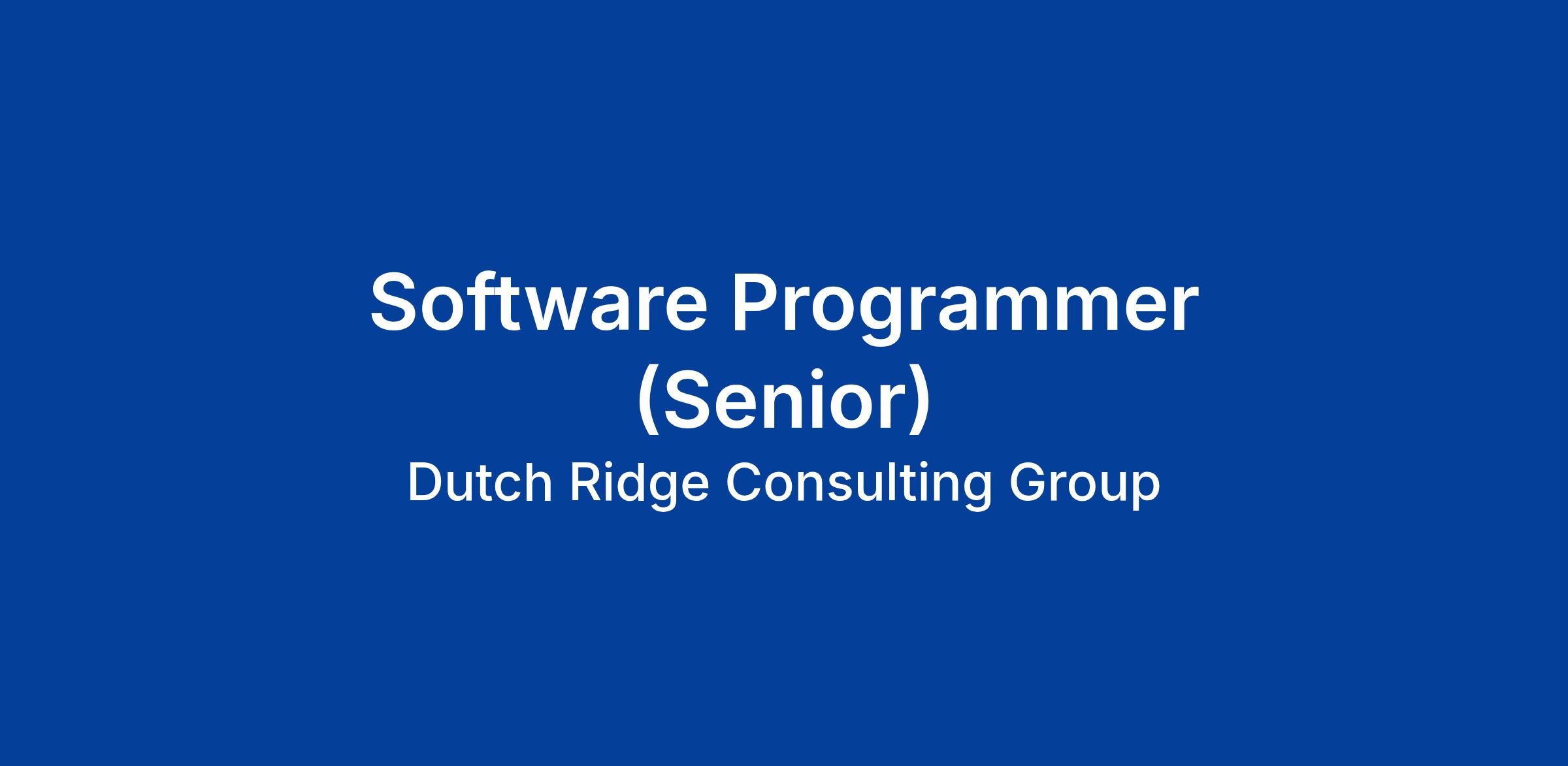 Software Programmer (Senior)

Dutch Ridge Consulting Group